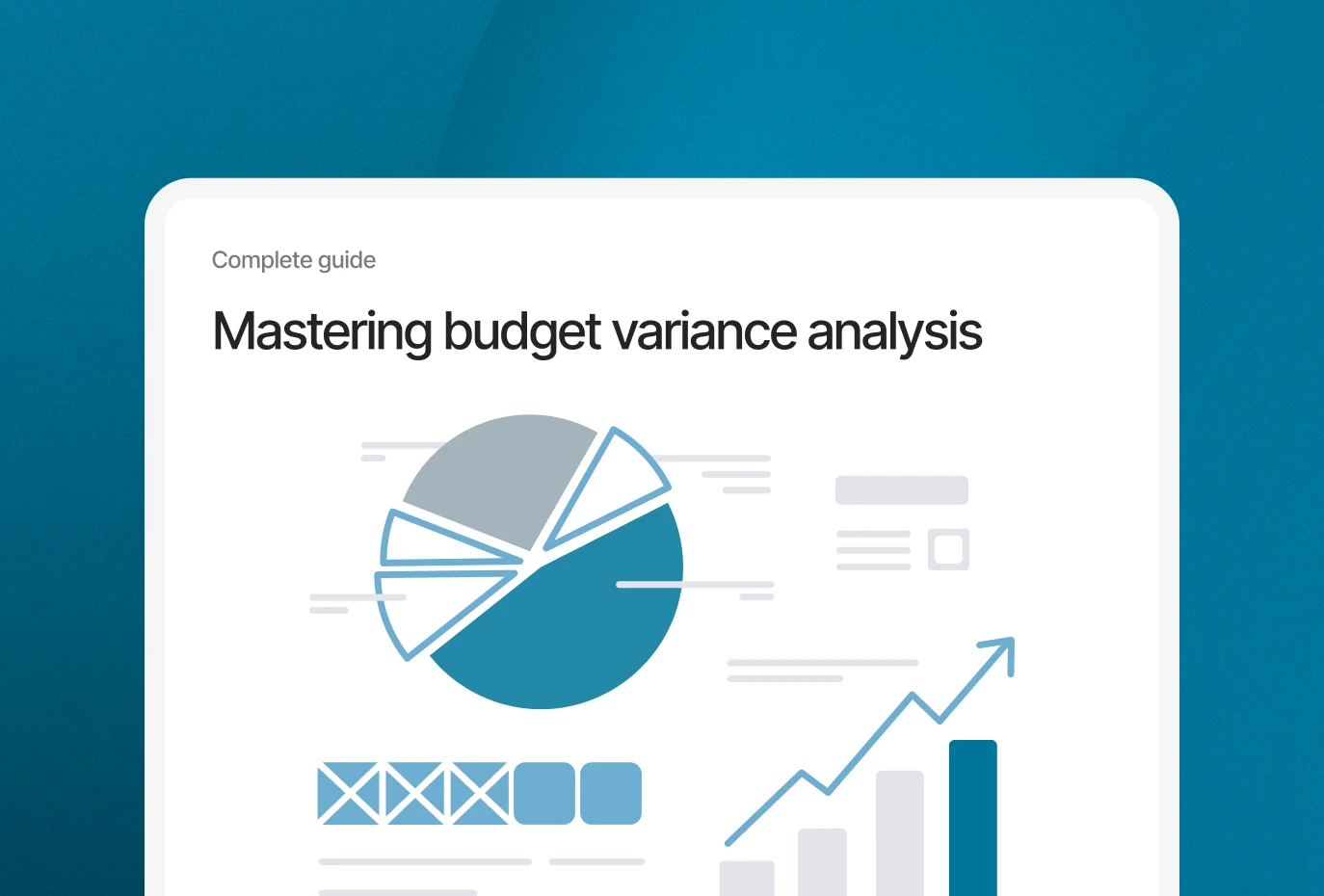 Complete guide

Mastering budget variance analysis